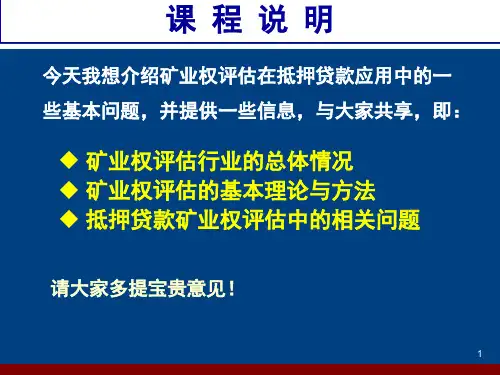 课 程 说 明

今天我想介绍矿业权评估在抵押贷款应用中的一些基本问题，并提供一些信息，与大家共享，即：

◆ 矿业权评估行业的总体情况
◆ 矿业权评估的基本理论与方法
◆ 抵押贷款矿业权评估中的相关问题

请大家多提宝贵意见！

1